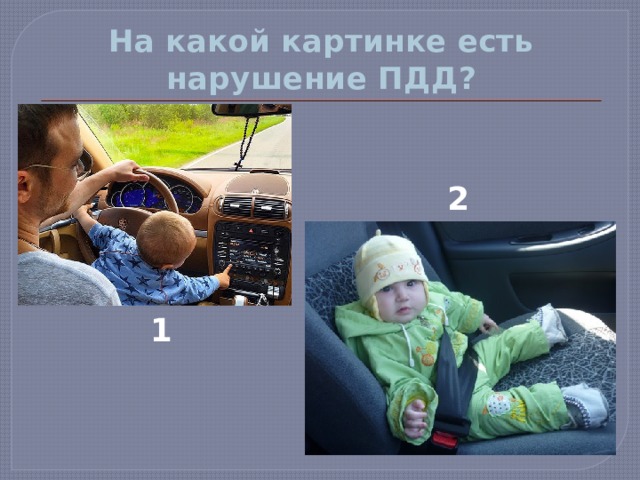 На какой картинке есть нарушение ПДД?

2

1